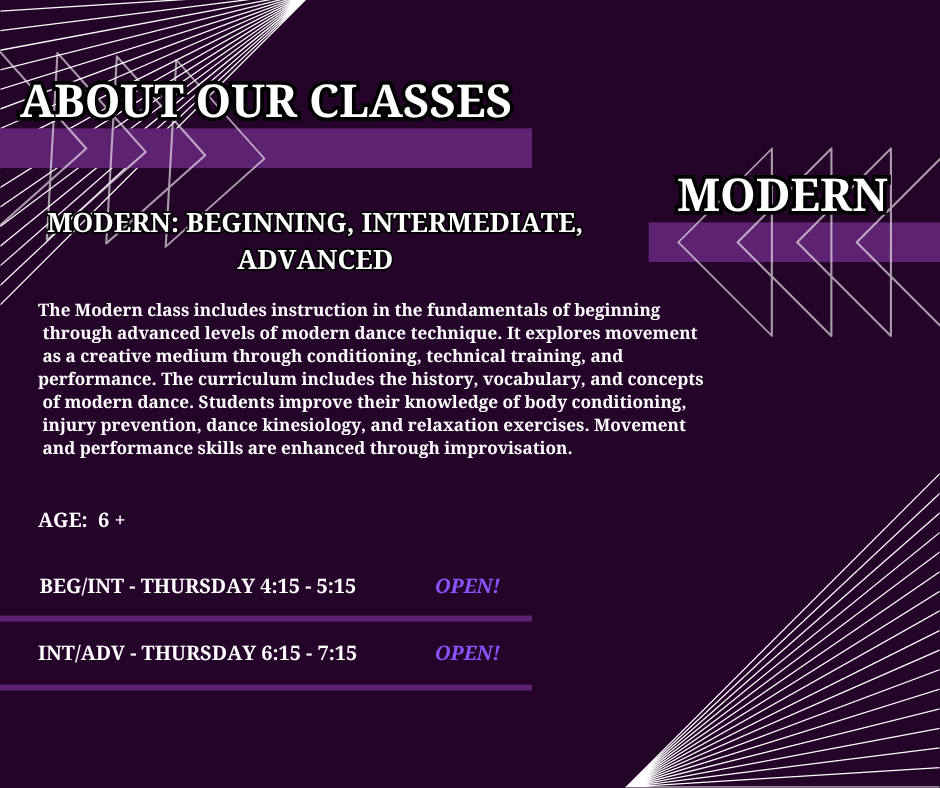 ABOUT OUR CLASSES

MODERN

MODERN: BEGINNING, INTERMEDIATE, ADVANCED

The Modern class includes instruction in the fundamentals of beginning through advanced levels of modern dance technique. It explores movement as a creative medium through conditioning, technical training, and performance. The curriculum includes the history, vocabulary, and concepts of modern dance. Students improve their knowledge of body conditioning, injury prevention, dance kinesiology, and relaxation exercises. Movement and performance skills are enhanced through improvisation.

AGE: 6 +

BEG/INT - THURSDAY 4:15 - 5:15 OPEN!

INT/ADV - THURSDAY 6:15 - 7:15 OPEN!